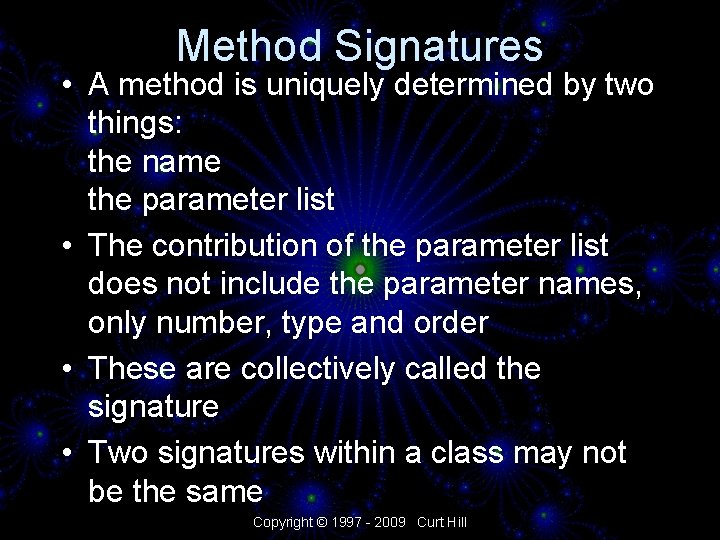 Method Signatures

• A method is uniquely determined by two things:
the name
the parameter list

• The contribution of the parameter list does not include the parameter names, only number, type and order

• These are collectively called the signature

• Two signatures within a class may not be the same

Copyright © 1997 - 2009 Curt Hill